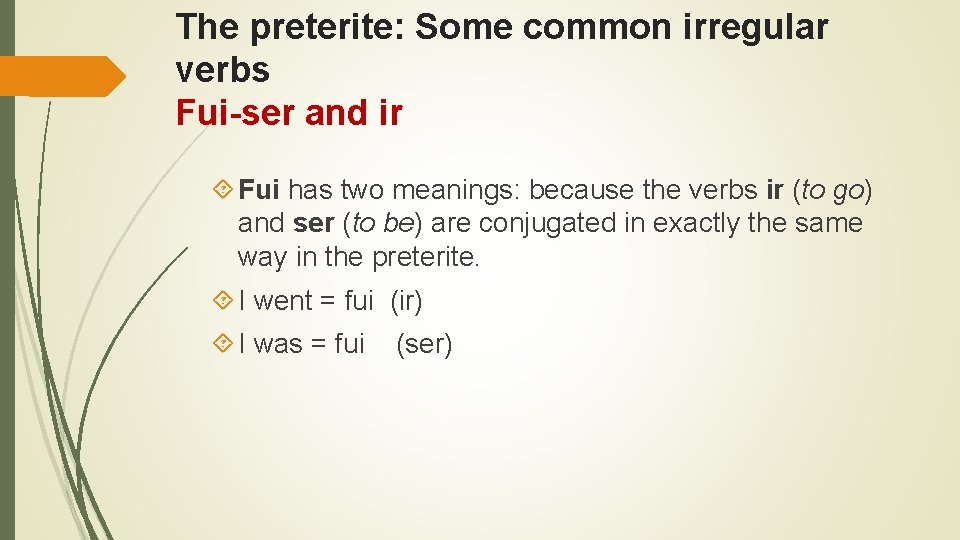 The preterite: Some common irregular verbs
Fui-ser and ir

Fui has two meanings: because the verbs ir (to go) and ser (to be) are conjugated in exactly the same way in the preterite.

I went = fui (ir)

I was = fui (ser)